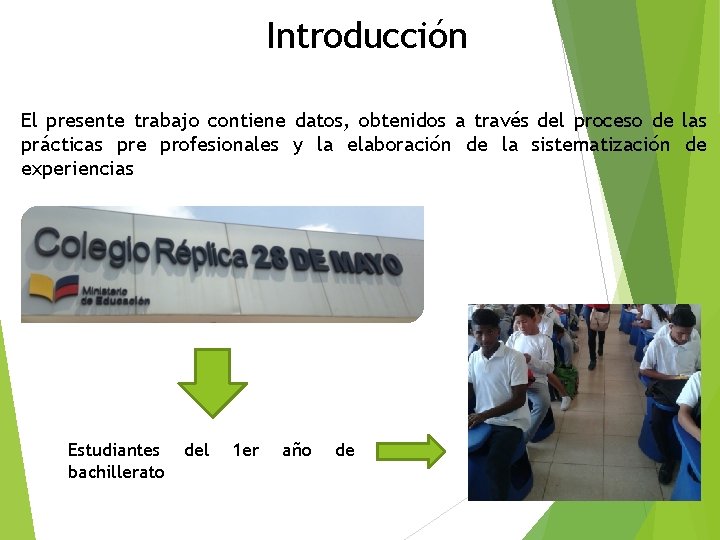 Introducción

El presente trabajo contiene datos, obtenidos a través del proceso de las prácticas pre profesionales y la elaboración de la sistematización de experiencias

Colegio Réplica 28 DE MAYO

Ministerio de Educación

Estudiantes del 1er año de bachillerato